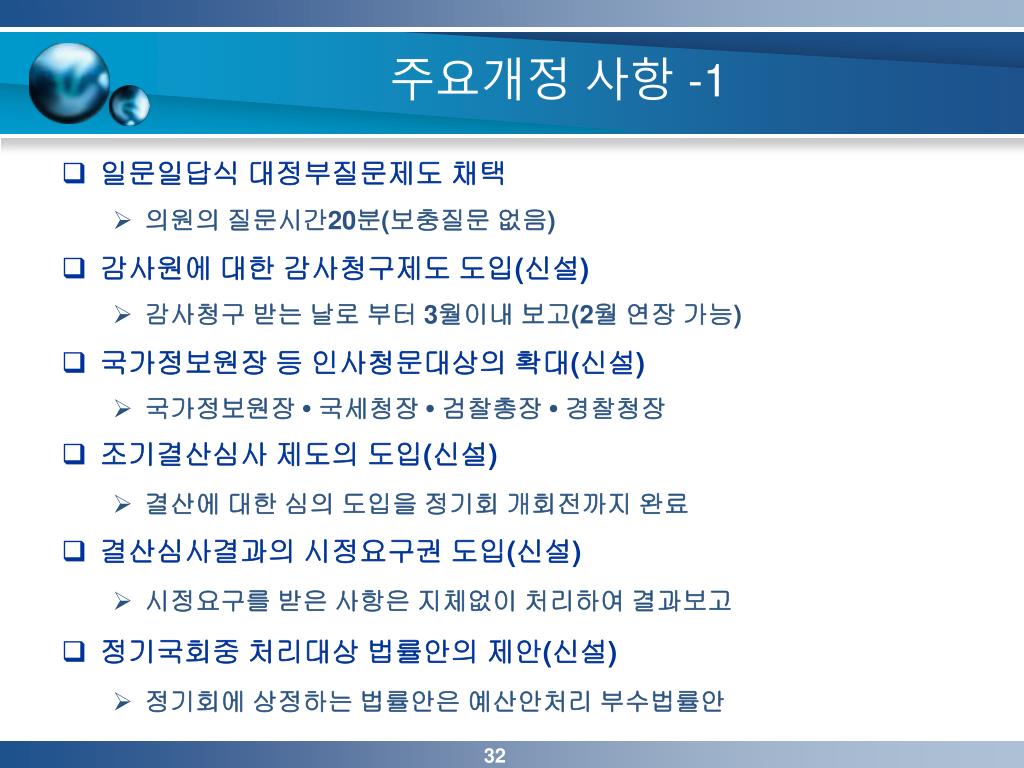 주요개정 사항 -1

❑ 일문일답식 대정부질문제도 채택

➢ 의원의 질문시간20분(보충질문 없음)

❑ 감사원에 대한 감사청구제도 도입(신설)

➢ 감사청구 받는 날로 부터 3월이내 보고(2월 연장 가능)

❑ 국가정보원장 등 인사청문대상의 확대(신설)

➢ 국가정보원장 • 국세청장 • 검찰총장 • 경찰청장

❑ 조기결산심사 제도의 도입(신설)

➢ 결산에 대한 심의 도입을 정기회 개회전까지 완료

❑ 결산심사결과의 시정요구권 도입(신설)

➢ 시정요구를 받은 사항은 지체없이 처리하여 결과보고

❑ 정기국회중 처리대상 법률안의 제안(신설)

➢ 정기회에 상정하는 법률안은 예산안처리 부수법률안

32